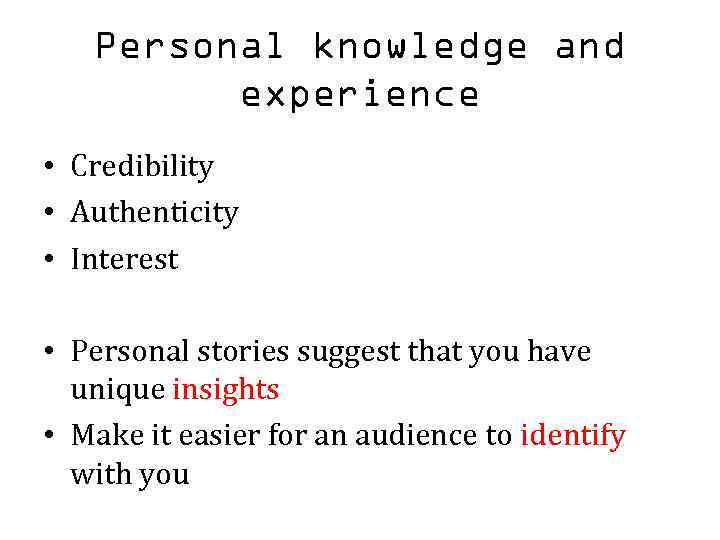 Personal knowledge and experience

• Credibility
• Authenticity
• Interest

• Personal stories suggest that you have unique insights
• Make it easier for an audience to identify with you